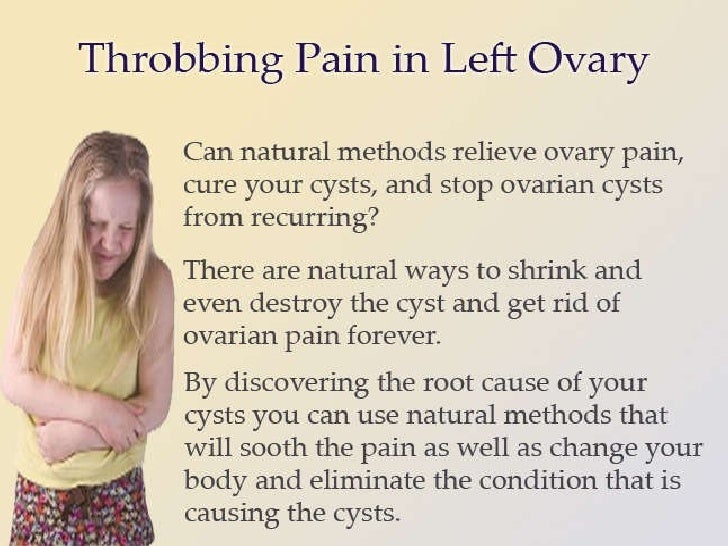 Throbbing Pain in Left Ovary

Can natural methods relieve ovary pain, cure your cysts, and stop ovarian cysts from recurring?

There are natural ways to shrink and even destroy the cyst and get rid of ovarian pain forever.

By discovering the root cause of your cysts you can use natural methods that will sooth the pain as well as change your body and eliminate the condition that is causing the cysts.